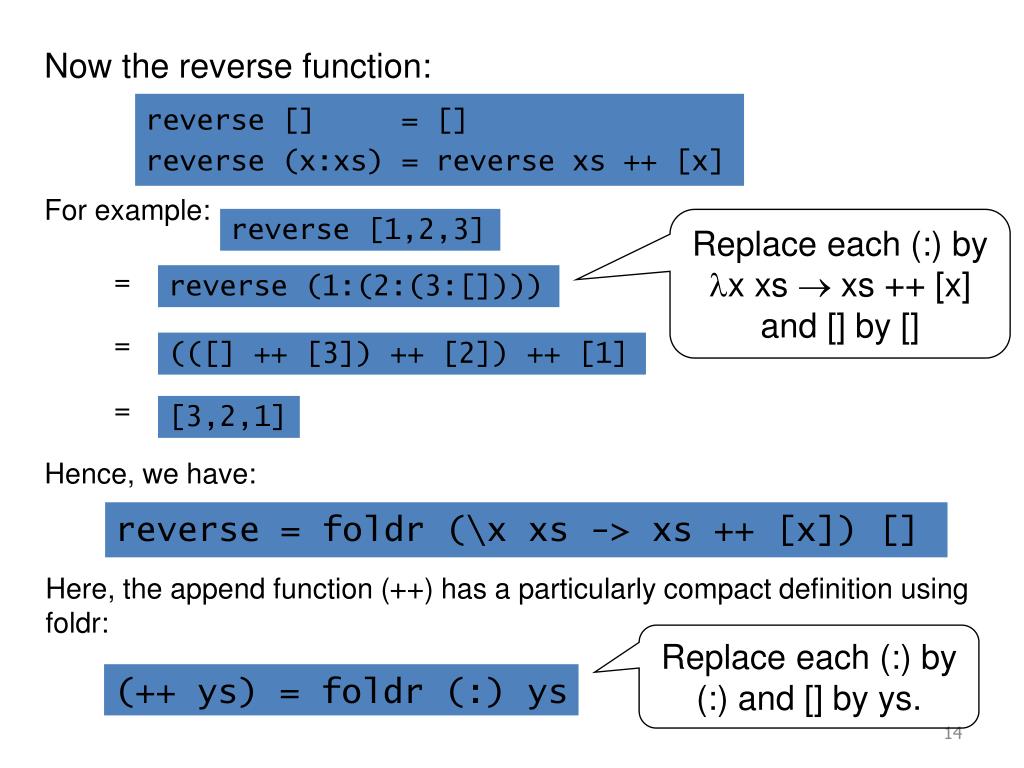 Now the reverse function:

reverse []     = []
reverse (x:xs) = reverse xs ++ [x]

For example: reverse [1,2,3]

= reverse (1:(2:(3:[])))

= (([] ++ [3]) ++ [2]) ++ [1]

= [3,2,1]

Replace each (:) by $\lambda$x xs $\rightarrow$ xs ++ [x] and [] by []

Hence, we have:

reverse = foldr (\x xs -> xs ++ [x]) []

Here, the append function (++) has a particularly compact definition using foldr:

(++ ys) = foldr (:) ys

Replace each (:) by (:) and [] by ys.

14